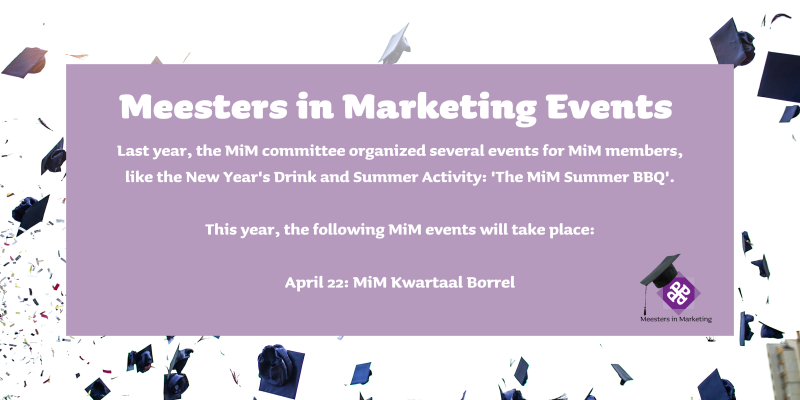 Meesters in Marketing Events

Last year, the MiM committee organized several events for MiM members, like the New Year's Drink and Summer Activity: 'The MiM Summer BBQ'.

This year, the following MiM events will take place:

April 22: MiM Kwartaal Borrel

Meesters in Marketing